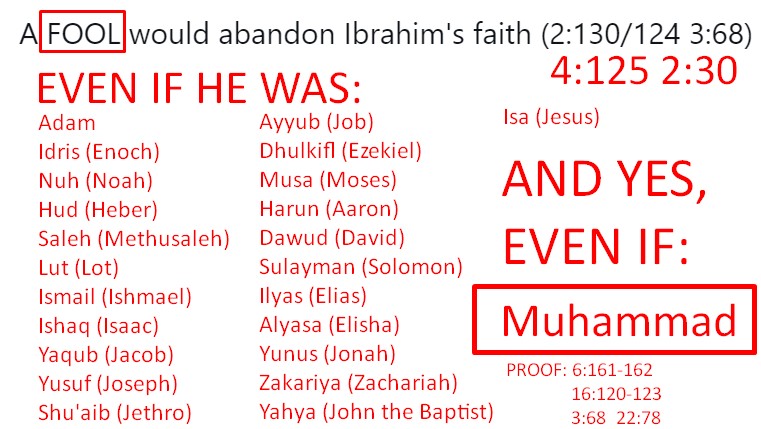 A FOOL would abandon Ibrahim's faith (2:130/124 3:68)

4:125 2:30

EVEN IF HE WAS:

Adam
Idris (Enoch)
Nuh (Noah)
Hud (Heber)
Saleh (Methusaleh)
Lut (Lot)
Ismail (Ishmael)
Ishaq (Isaac)
Yaqub (Jacob)
Yusuf (Joseph)
Shu'aib (Jethro)

Ayyub (Job)
Dhulkifl (Ezekiel)
Musa (Moses)
Harun (Aaron)
Dawud (David)
Sulayman (Solomon)
Ilyas (Elias)
Alyasa (Elisha)
Yunus (Jonah)
Zakariya (Zachariah)
Yahya (John the Baptist)

Isa (Jesus)

AND YES, EVEN IF:

Muhammad

PROOF: 6:161-162
16:120-123
3:68 22:78